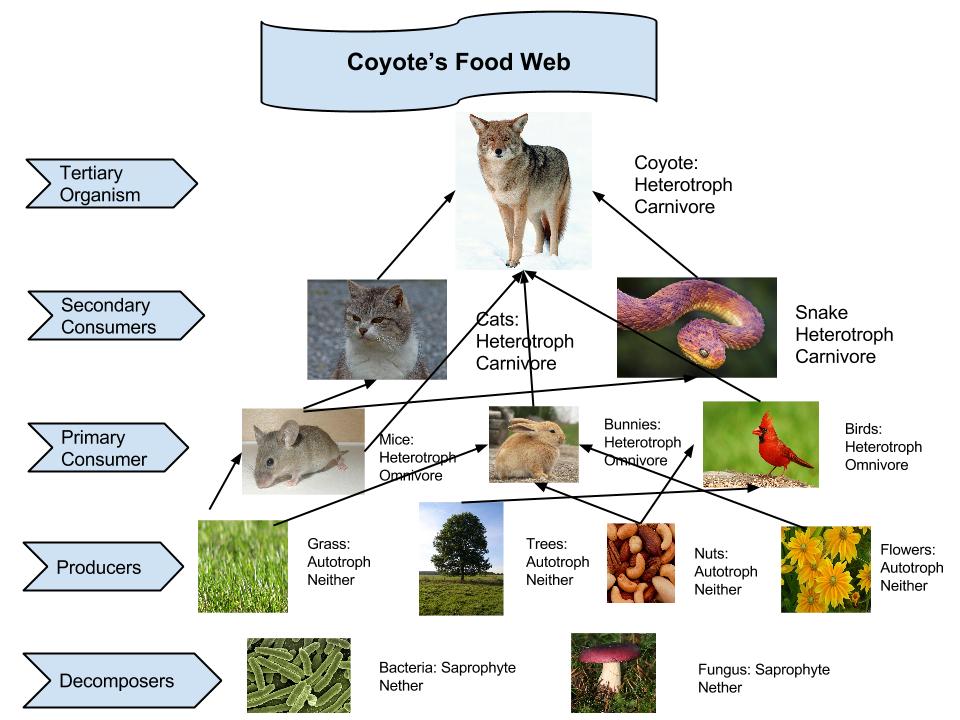 Coyote's Food Web

Tertiary Organism

Coyote: Heterotroph Carnivore

Secondary Consumers

Cats: Heterotroph Carnivore

Snake Heterotroph Carnivore

Primary Consumer

Mice: Heterotroph Omnivore

Bunnies: Heterotroph Omnivore

Birds: Heterotroph Omnivore

Producers

Grass: Autotroph Neither

Trees: Autotroph Neither

Nuts: Autotroph Neither

Flowers: Autotroph Neither

Decomposers

Bacteria: Saprophyte Nether

Fungus: Saprophyte Nether